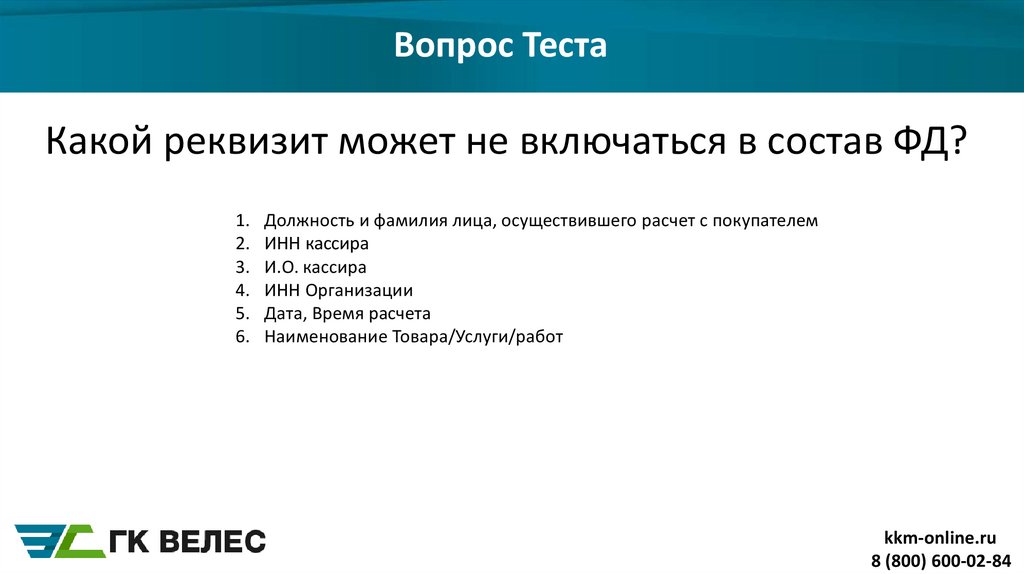 Вопрос Теста

Какой реквизит может не включаться в состав ФД?

1. Должность и фамилия лица, осуществившего расчет с покупателем
2. ИНН кассира
3. И.О. кассира
4. ИНН Организации
5. Дата, Время расчета
6. Наименование Товара/Услуги/работ

ГК ВЕЛЕС

kkm-online.ru
8 (800) 600-02-84